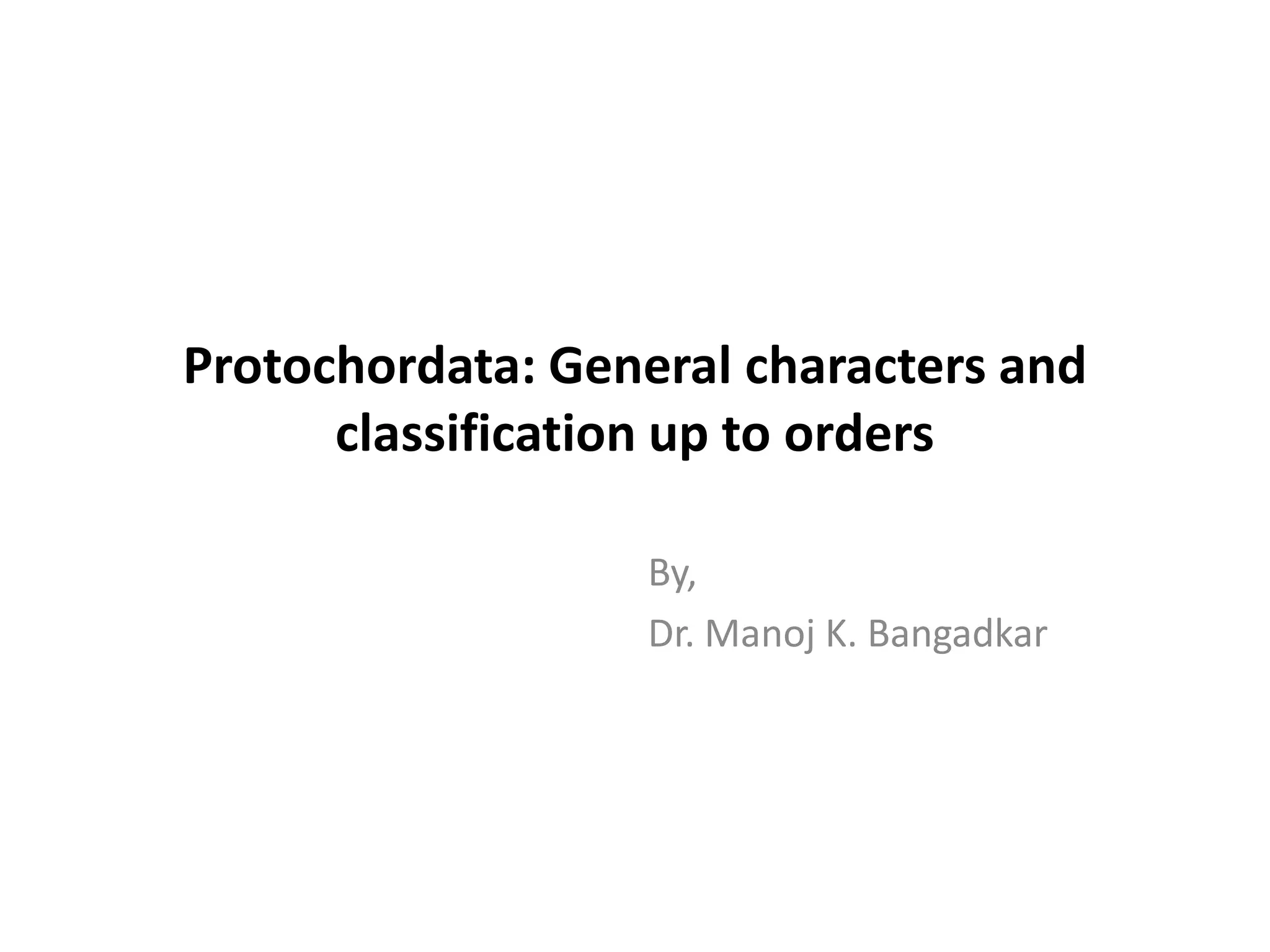 Protochordata: General characters and classification up to orders

By,

Dr. Manoj K. Bangadkar